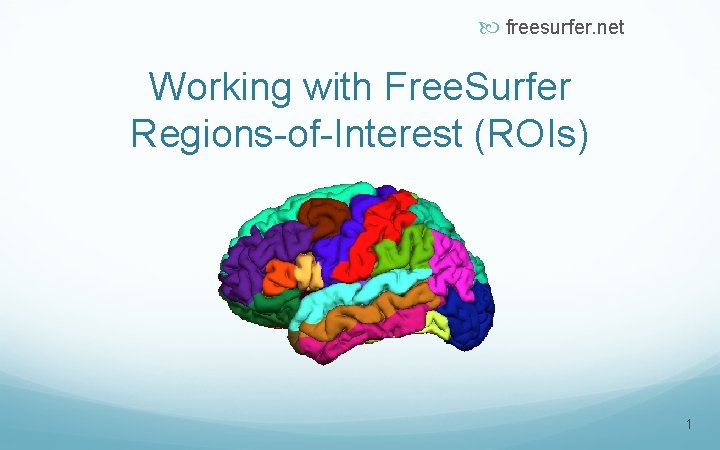 freesurfer.net

Working with FreeSurfer Regions-of-Interest (ROIs)

1